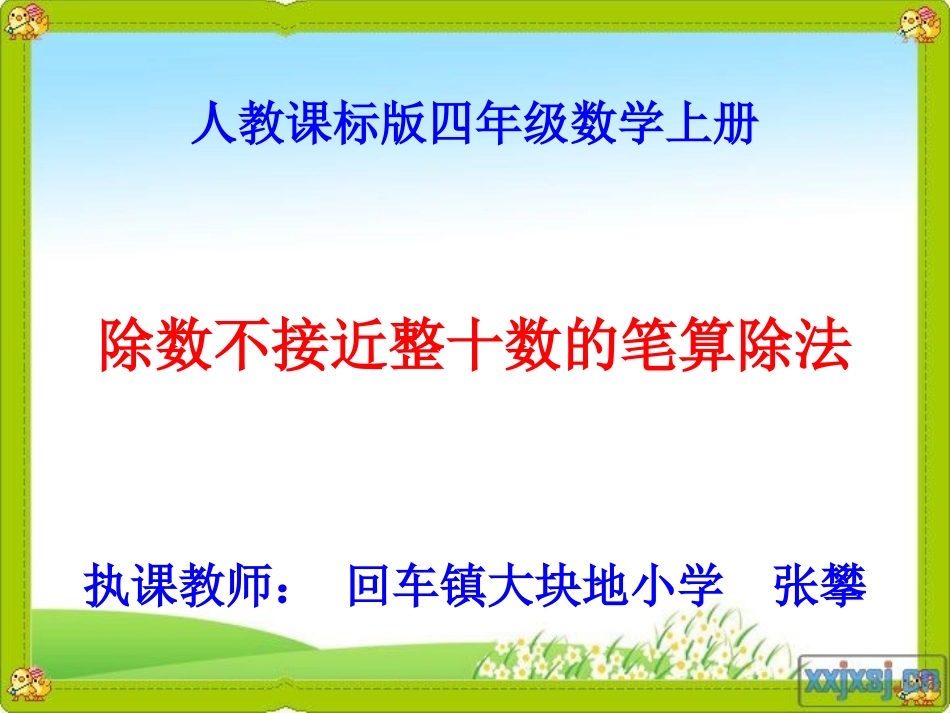 人教课标版四年级数学上册

除数不接近整十数的笔算除法

执课教师： 回车镇大块地小学 张攀

xxjxsj.cn